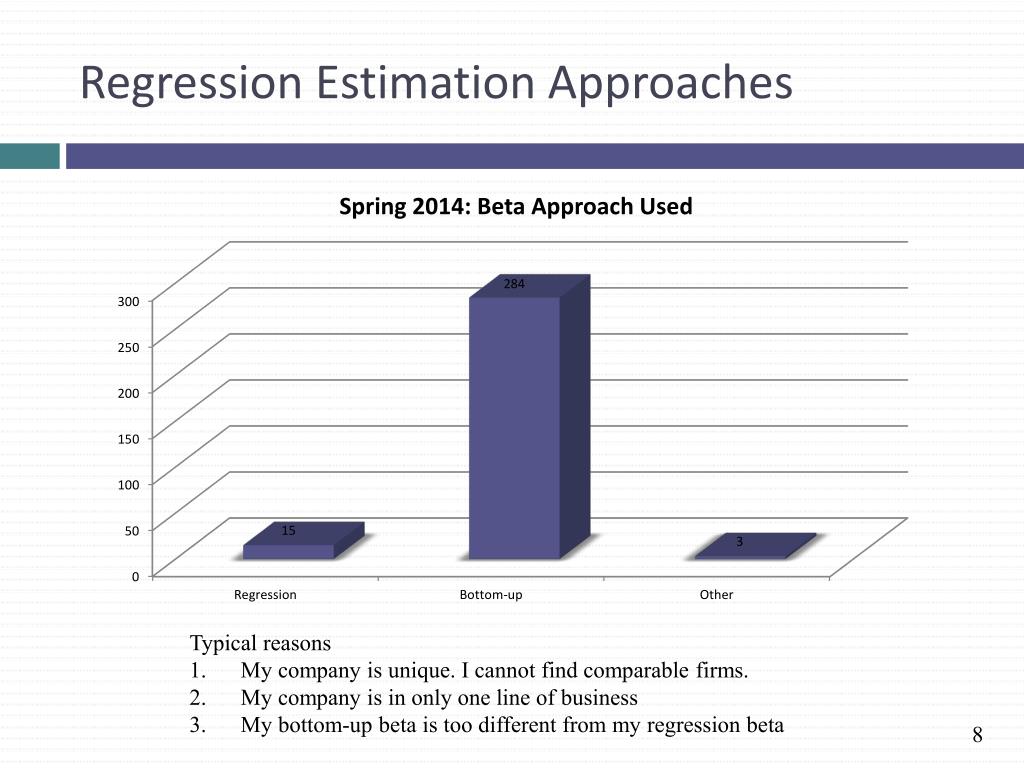 Regression Estimation Approaches

Spring 2014: Beta Approach Used

300
250
200
150
100
50
0

15
284
3

Regression
Bottom-up
Other

Typical reasons
1. My company is unique. I cannot find comparable firms.
2. My company is in only one line of business
3. My bottom-up beta is too different from my regression beta

8